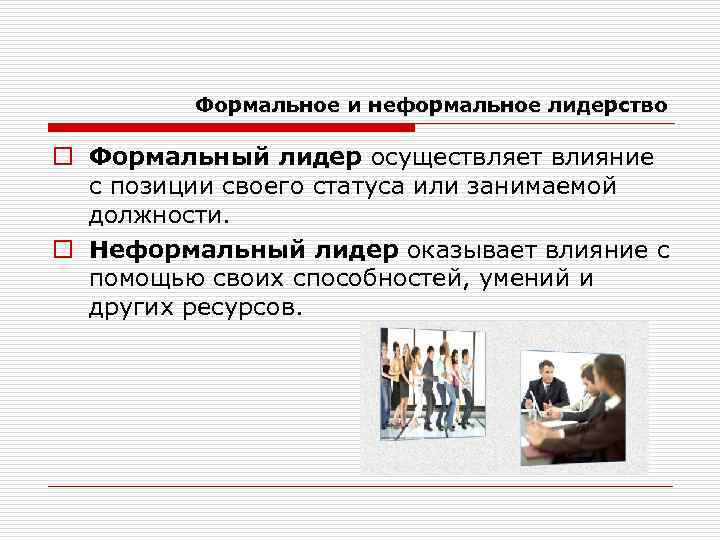 Формальное и неформальное лидерство

Формальный лидер осуществляет влияние с позиции своего статуса или занимаемой должности.

Неформальный лидер оказывает влияние с помощью своих способностей, умений и других ресурсов.